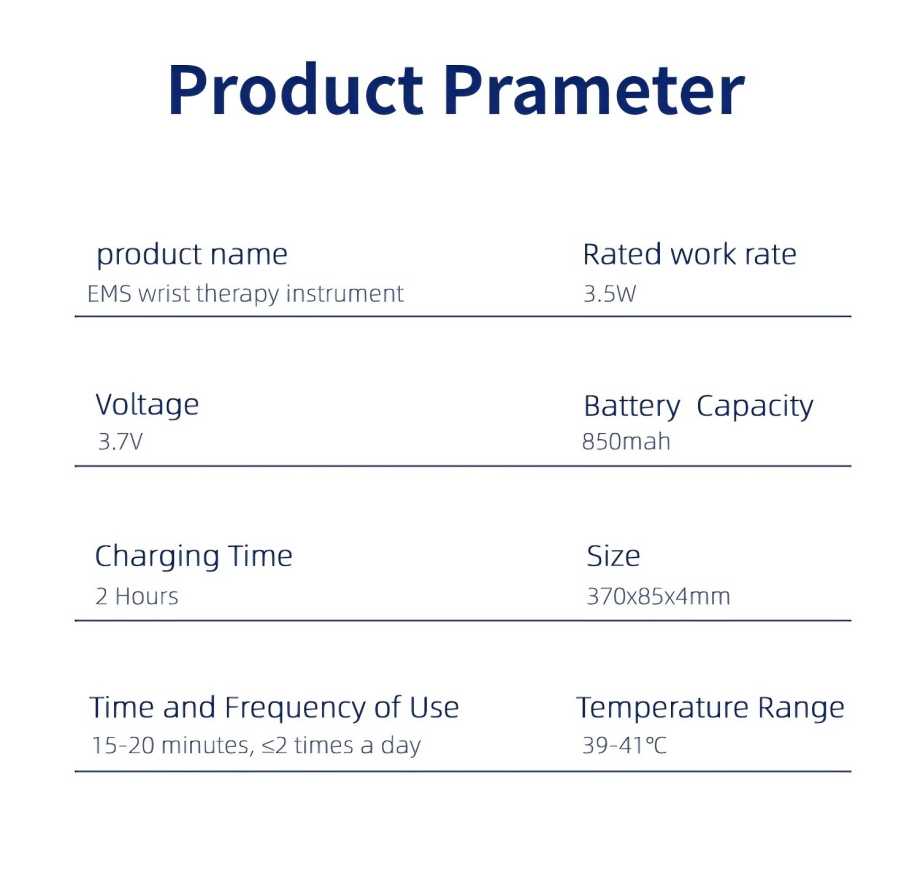 Product Prameter

product name
EMS wrist therapy instrument

Rated work rate
3.5W

Voltage
3.7V

Battery Capacity
850mah

Charging Time
2 Hours

Size
370x85x4mm

Time and Frequency of Use
15-20 minutes, ≤2 times a day

Temperature Range
39-41℃